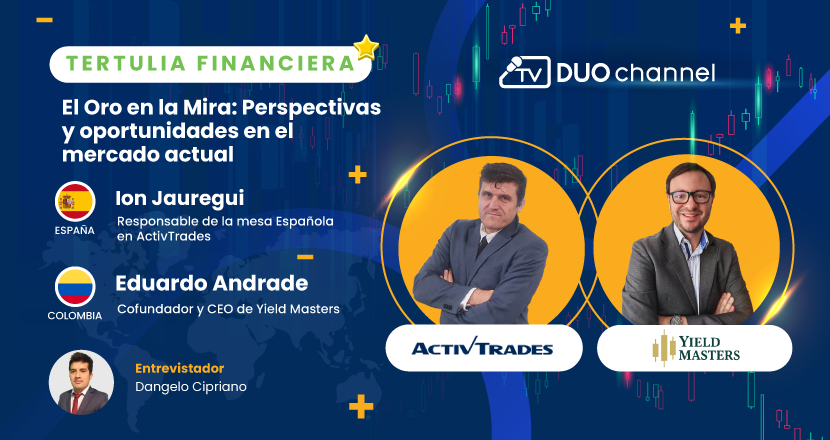 TERTULIA FINANCIERA

TV DUO channel

El Oro en la Mira: Perspectivas y oportunidades en el mercado actual

ESPAÑA
Ion Jauregui
Responsable de la mesa Española en ActivTrades

COLOMBIA
Eduardo Andrade
Cofundador y CEO de Yield Masters

Entrevistador
Dangelo Cipriano

ACTIVTRADES

YIELD MASTERS